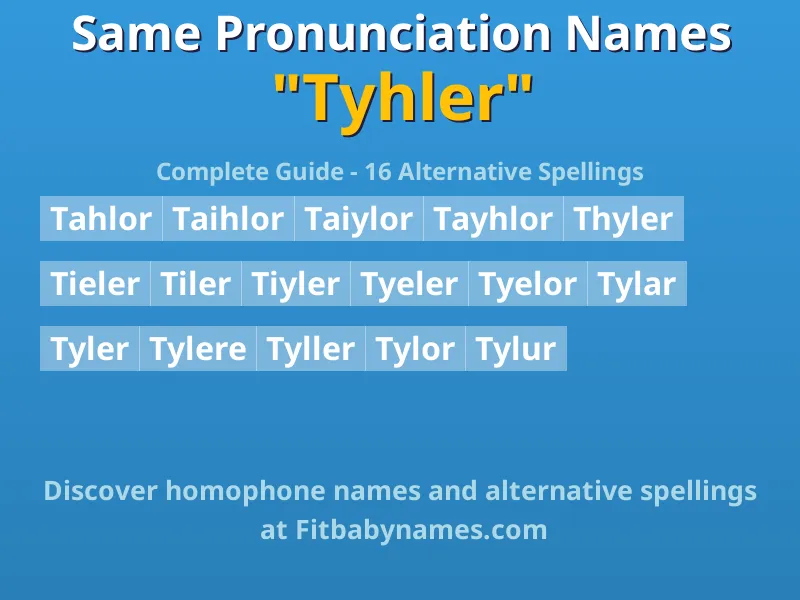 Same Pronunciation Names
"Tyhler"

Complete Guide - 16 Alternative Spellings

Tahlor Taihlor Taiylor Tayhlor Thyler

Tieler Tiler Tiyler Tyeler Tyelor Tylar

Tyler Tylere Tyller Tylor Tylur

Discover homophone names and alternative spellings at Fitbabynames.com